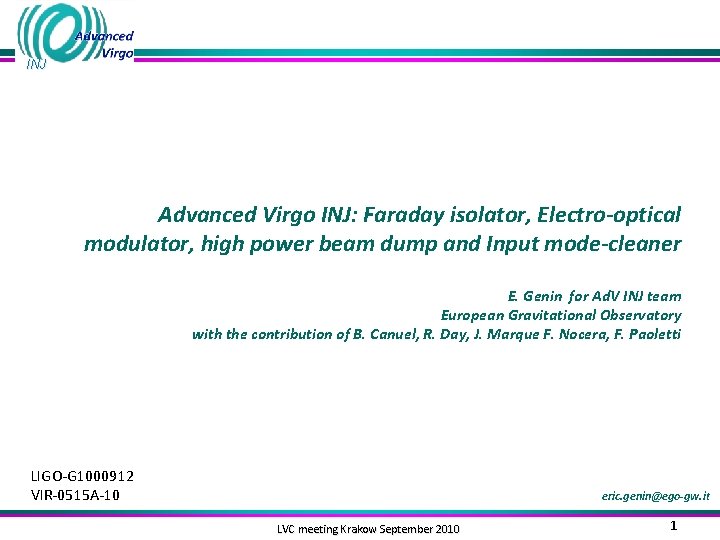 Advanced Virgo
INJ

Advanced Virgo INJ: Faraday isolator, Electro-optical modulator, high power beam dump and Input mode-cleaner

E. Genin for AdV INJ team
European Gravitational Observatory
with the contribution of B. Canuel, R. Day, J. Marque F. Nocera, F. Paoletti

LIGO-G1000912
VIR-0515A-10

eric.genin@ego-gw.it

LVC meeting Krakow September 2010

1